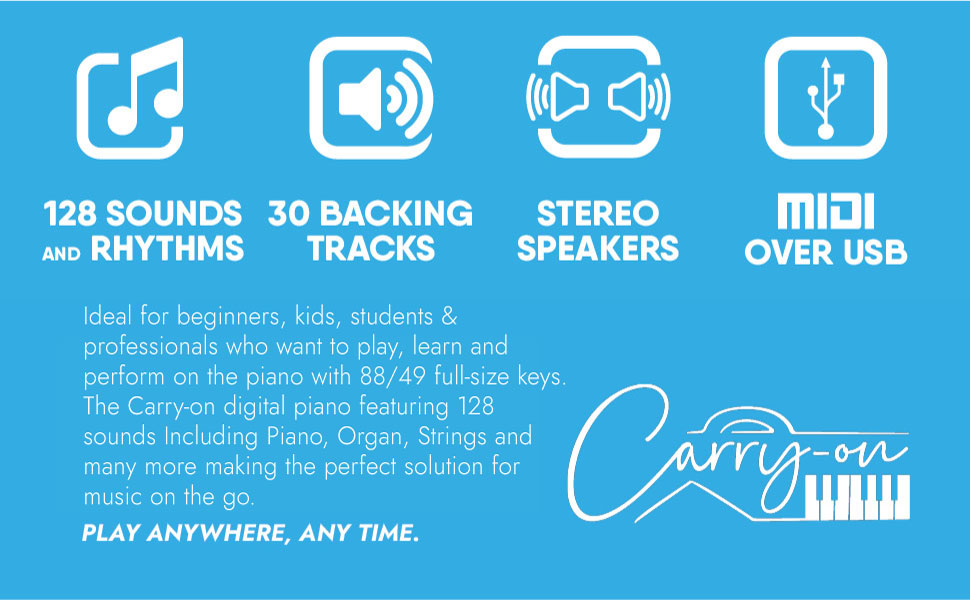 128 SOUNDS AND RHYTHMS

30 BACKING TRACKS

STEREO SPEAKERS

MIDI OVER USB

Ideal for beginners, kids, students & professionals who want to play, learn and perform on the piano with 88/49 full-size keys. The Carry-on digital piano featuring 128 sounds Including Piano, Organ, Strings and many more making the perfect solution for music on the go.

PLAY ANYWHERE, ANY TIME.

Carry-on